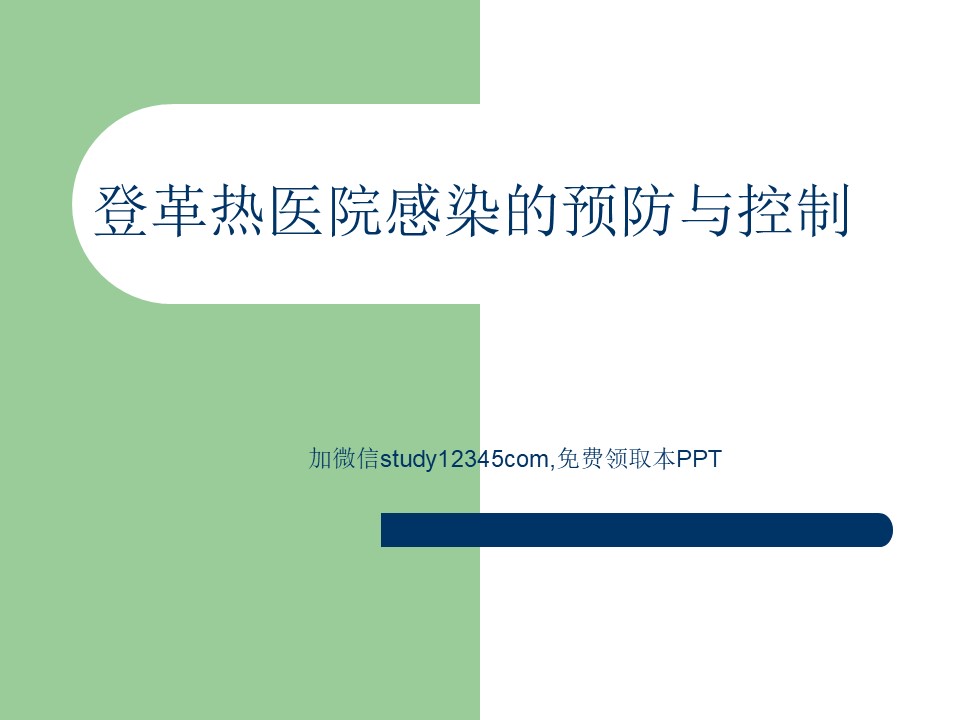 登革热医院感染的预防与控制

加微信study12345com,免费领取本PPT